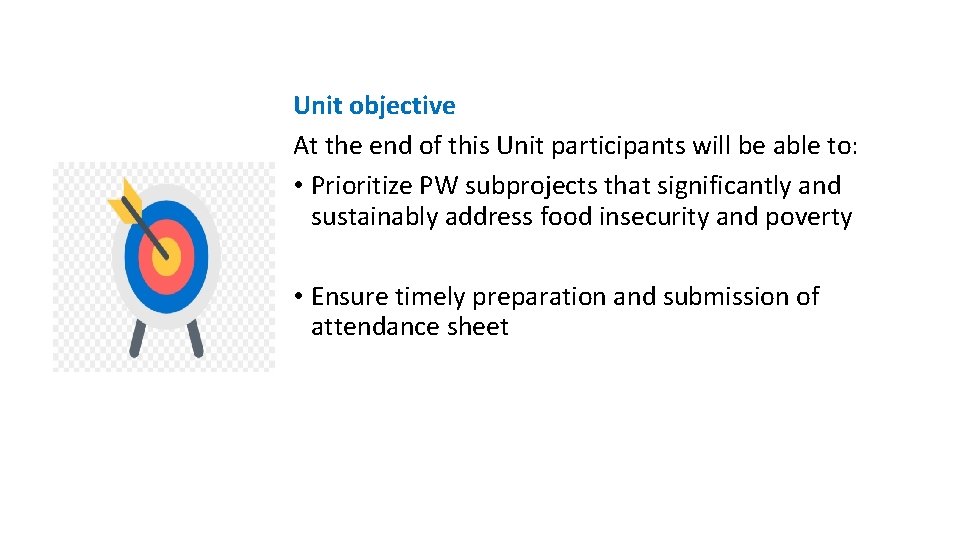 Unit objective
At the end of this Unit participants will be able to:
• Prioritize PW subprojects that significantly and sustainably address food insecurity and poverty

• Ensure timely preparation and submission of attendance sheet